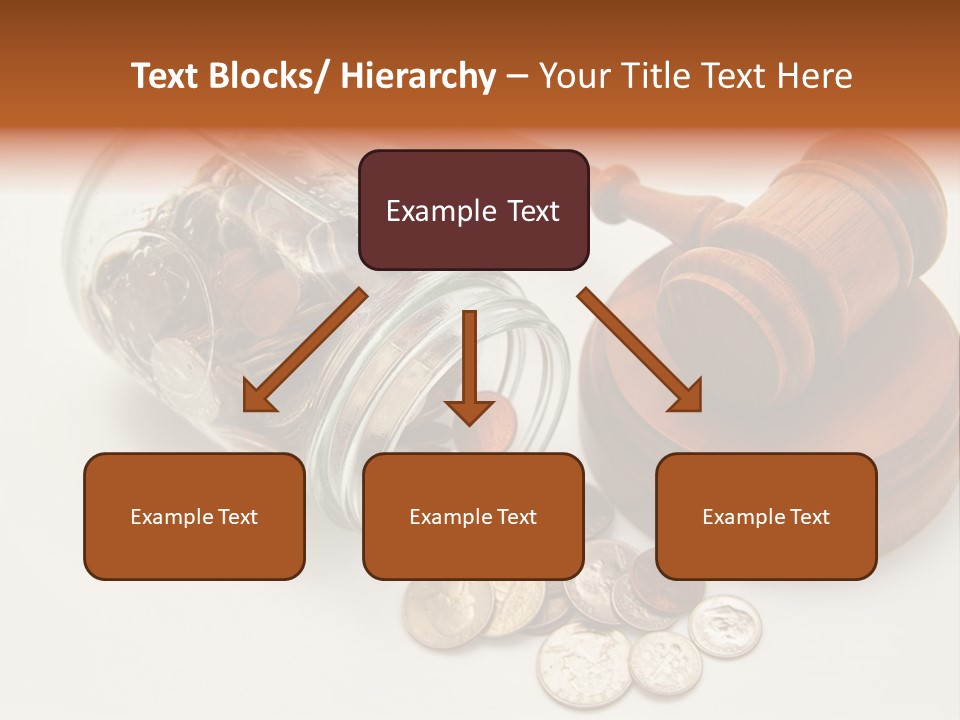 Text Blocks/ Hierarchy – Your Title Text Here

Example Text

Example Text

Example Text

Example Text